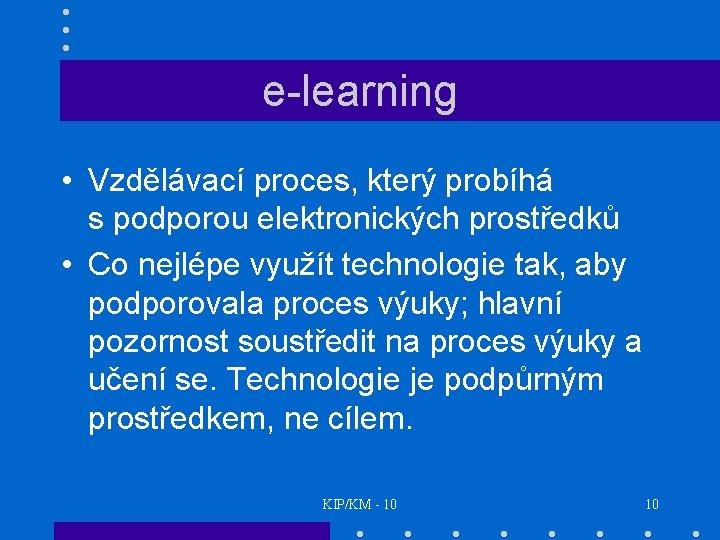 e-learning

• Vzdělávací proces, který probíhá s podporou elektronických prostředků

• Co nejlépe využít technologie tak, aby podporovala proces výuky; hlavní pozornost soustředit na proces výuky a učení se. Technologie je podpůrným prostředkem, ne cílem.

KIP/KM - 10

10